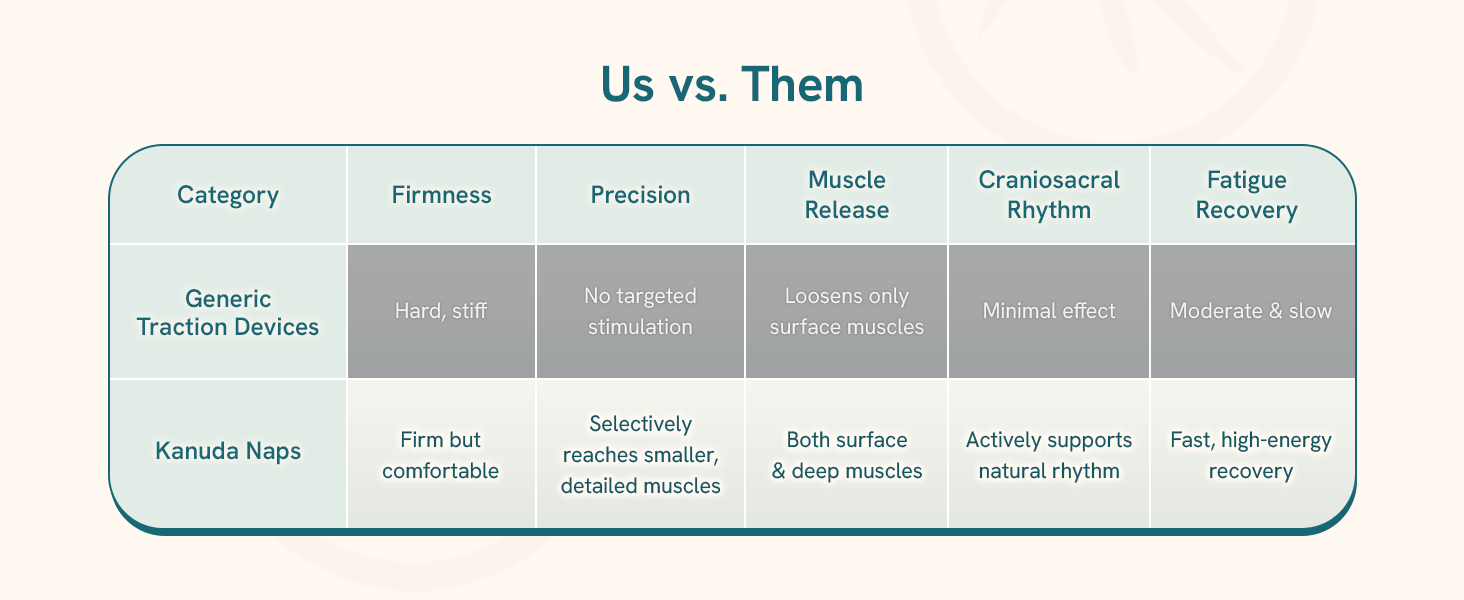 Us vs. Them

| Category | Firmness | Precision | Muscle Release | Craniosacral Rhythm | Fatigue Recovery |
|---|---|---|---|---|---|
| Generic Traction Devices | Hard, stiff | No targeted stimulation | Loosens only surface muscles | Minimal effect | Moderate & slow |
| Kanuda Naps | Firm but comfortable | Selectively reaches smaller, detailed muscles | Both surface & deep muscles | Actively supports natural rhythm | Fast, high-energy recovery |